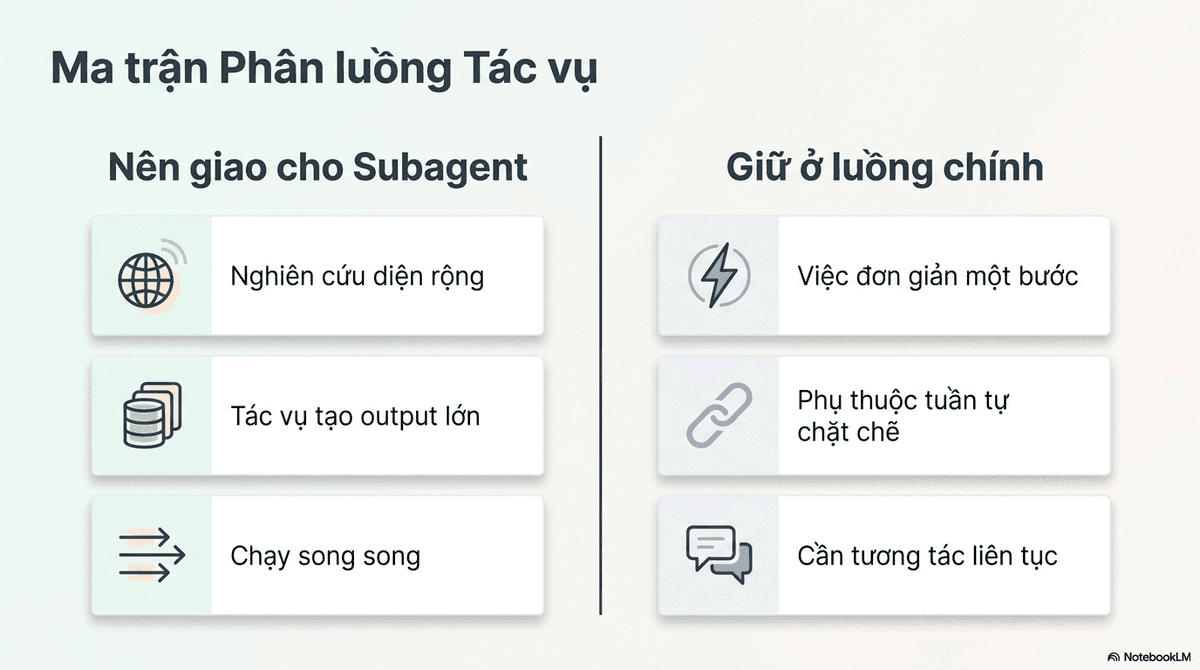 Ma trận Phân luồng Tác vụ

Nên giao cho Subagent

Nghiên cứu diện rộng

Tác vụ tạo output lớn

Chạy song song

Giữ ở luồng chính

Việc đơn giản một bước

Phụ thuộc tuần tự chặt chẽ

Cần tương tác liên tục

NotebookLM